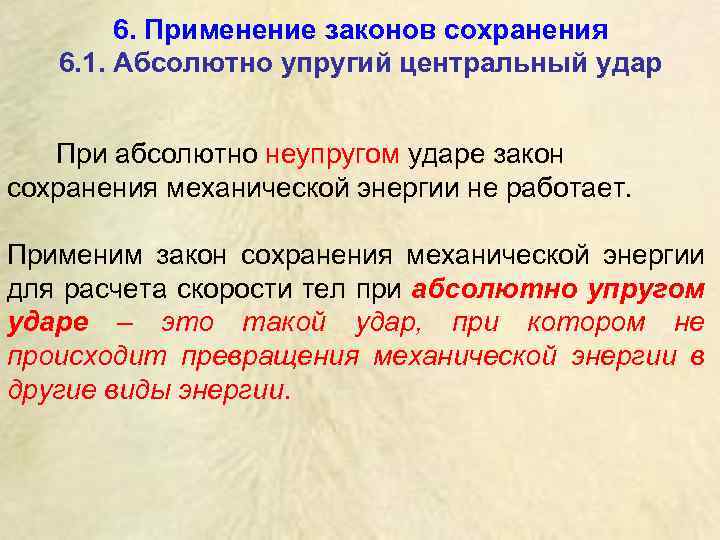 6. Применение законов сохранения
6.1. Абсолютно упругий центральный удар

При абсолютно неупругом ударе закон сохранения механической энергии не работает.

Применим закон сохранения механической энергии для расчета скорости тел при абсолютно упругом ударе – это такой удар, при котором не происходит превращения механической энергии в другие виды энергии.